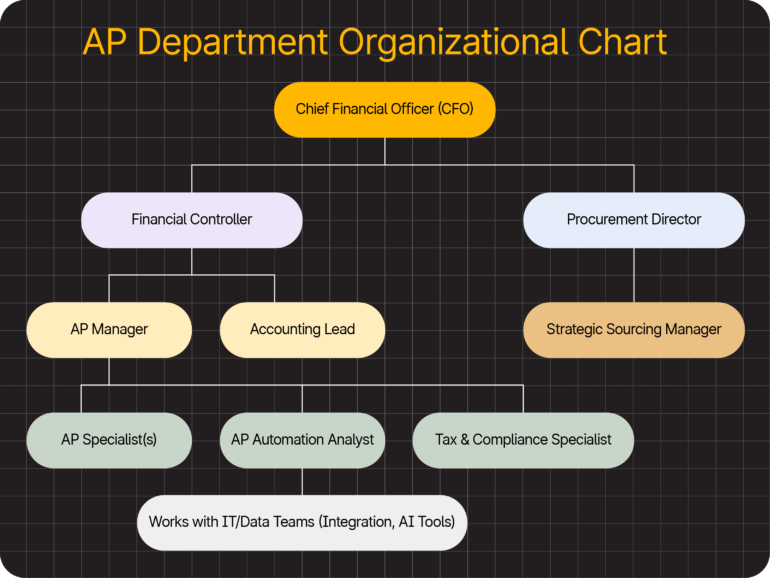 AP Department Organizational Chart

Chief Financial Officer (CFO)

Financial Controller

Procurement Director

AP Manager

Accounting Lead

Strategic Sourcing Manager

AP Specialist(s)

AP Automation Analyst

Tax & Compliance Specialist

Works with IT/Data Teams (Integration, AI Tools)